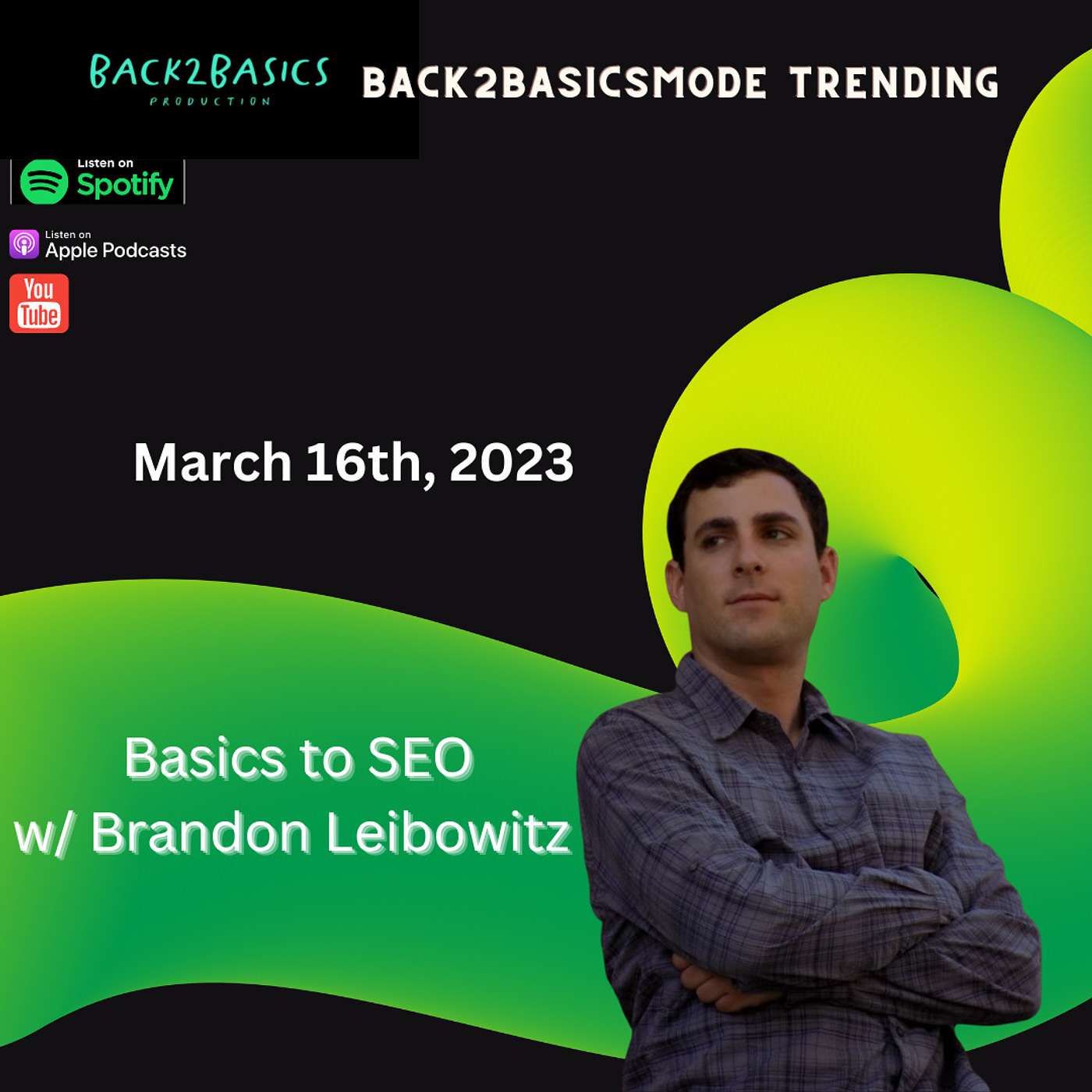 BACK2BASICS
PRODUCTION

BACK2BASICSMODE TRENDING

Listen on
Spotify

Listen on
Apple Podcasts

You
Tube

March 16th, 2023

Basics to SEO
w/ Brandon Leibowitz